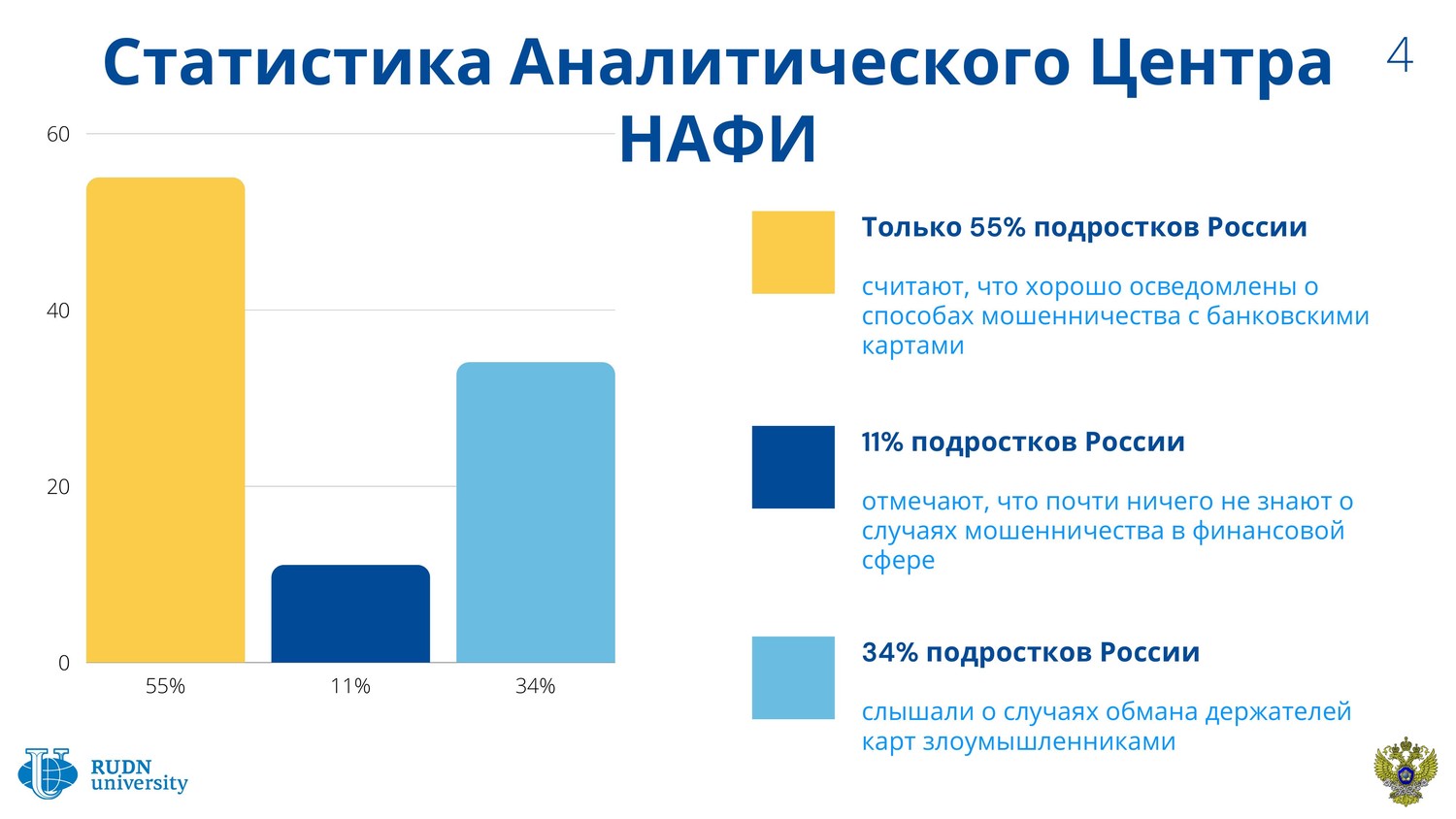 Статистика Аналитического Центра НАФИ

4

60
40
20
0
55%
11%
34%

Только 55% подростков России

считают, что хорошо осведомлены о способах мошенничества с банковскими картами

11% подростков России

отмечают, что почти ничего не знают о случаях мошенничества в финансовой сфере

34% подростков России

слышали о случаях обмана держателей карт злоумышленниками

RUDN university